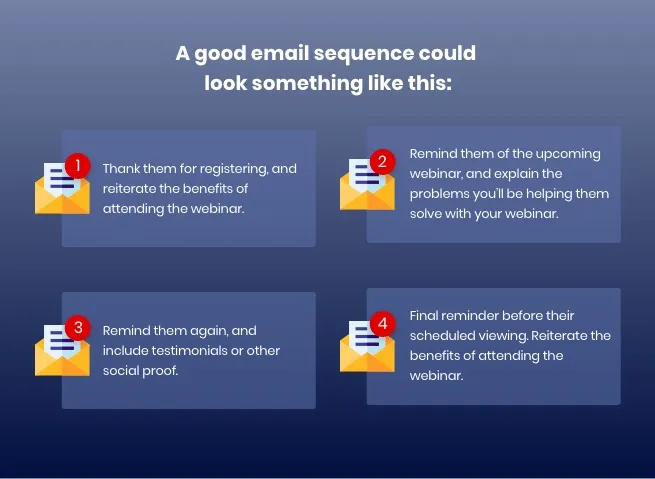 A good email sequence could look something like this:

1

Thank them for registering, and reiterate the benefits of attending the webinar.

2

Remind them of the upcoming webinar, and explain the problems you'll be helping them solve with your webinar.

3

Remind them again, and include testimonials or other social proof.

4

Final reminder before their scheduled viewing. Reiterate the benefits of attending the webinar.